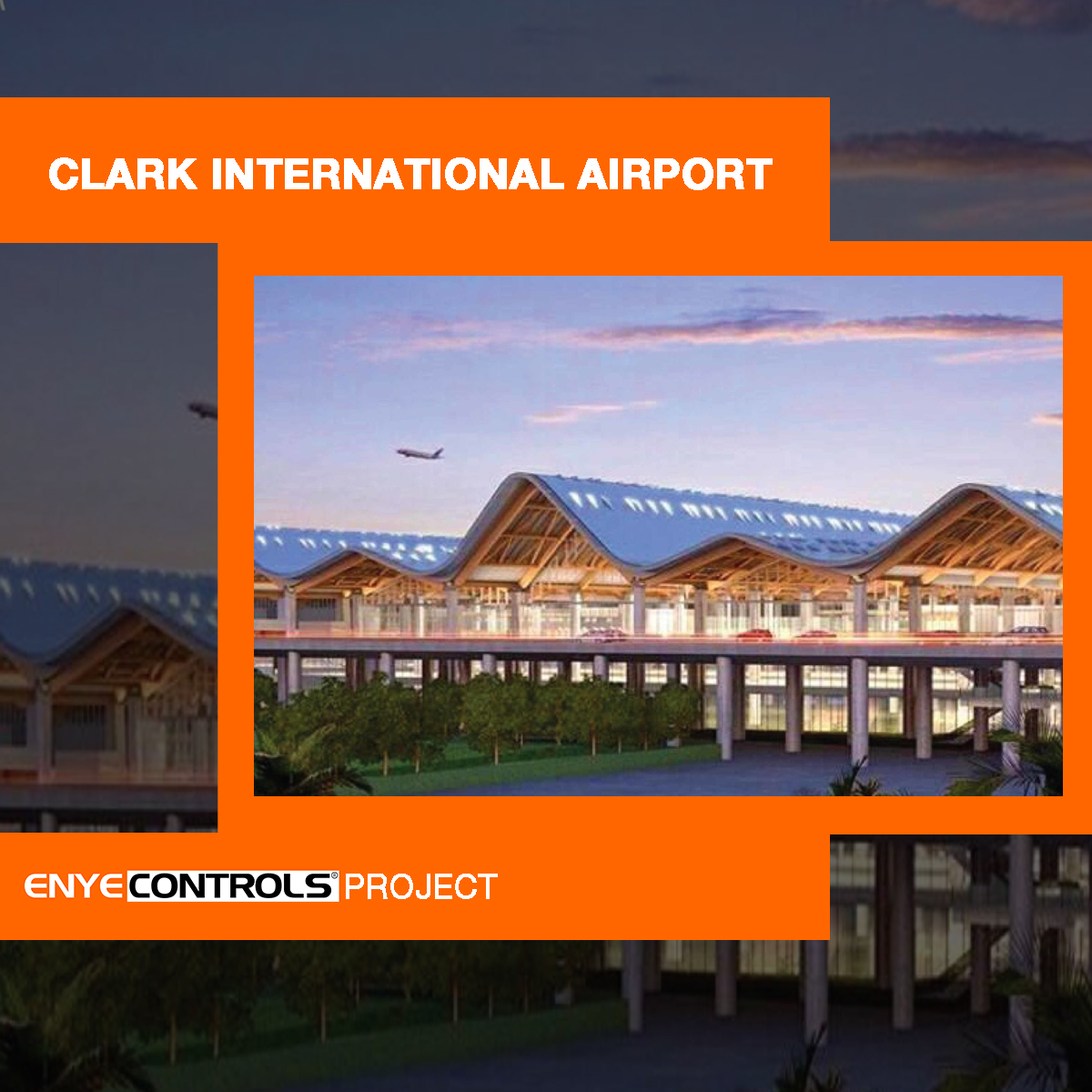 CLARK INTERNATIONAL AIRPORT

ENYE CONTROLS® PROJECT